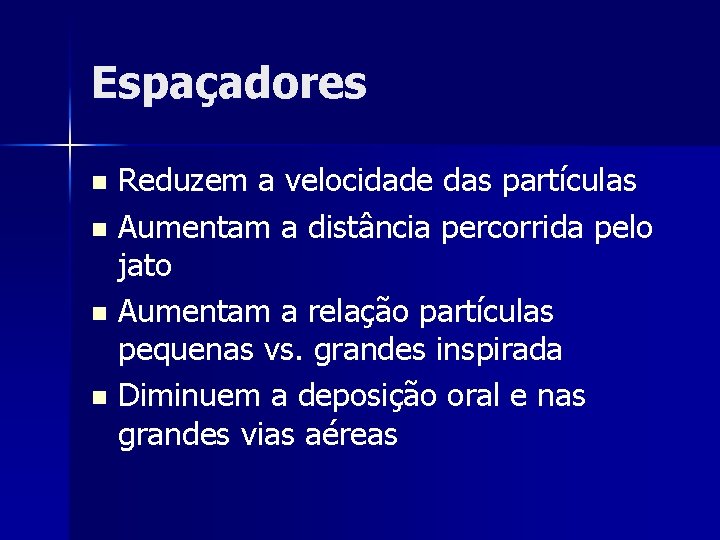 Espaçadores

- Reduzem a velocidade das partículas
- Aumentam a distância percorrida pelo jato
- Aumentam a relação partículas pequenas vs. grandes inspirada
- Diminuem a deposição oral e nas grandes vias aéreas